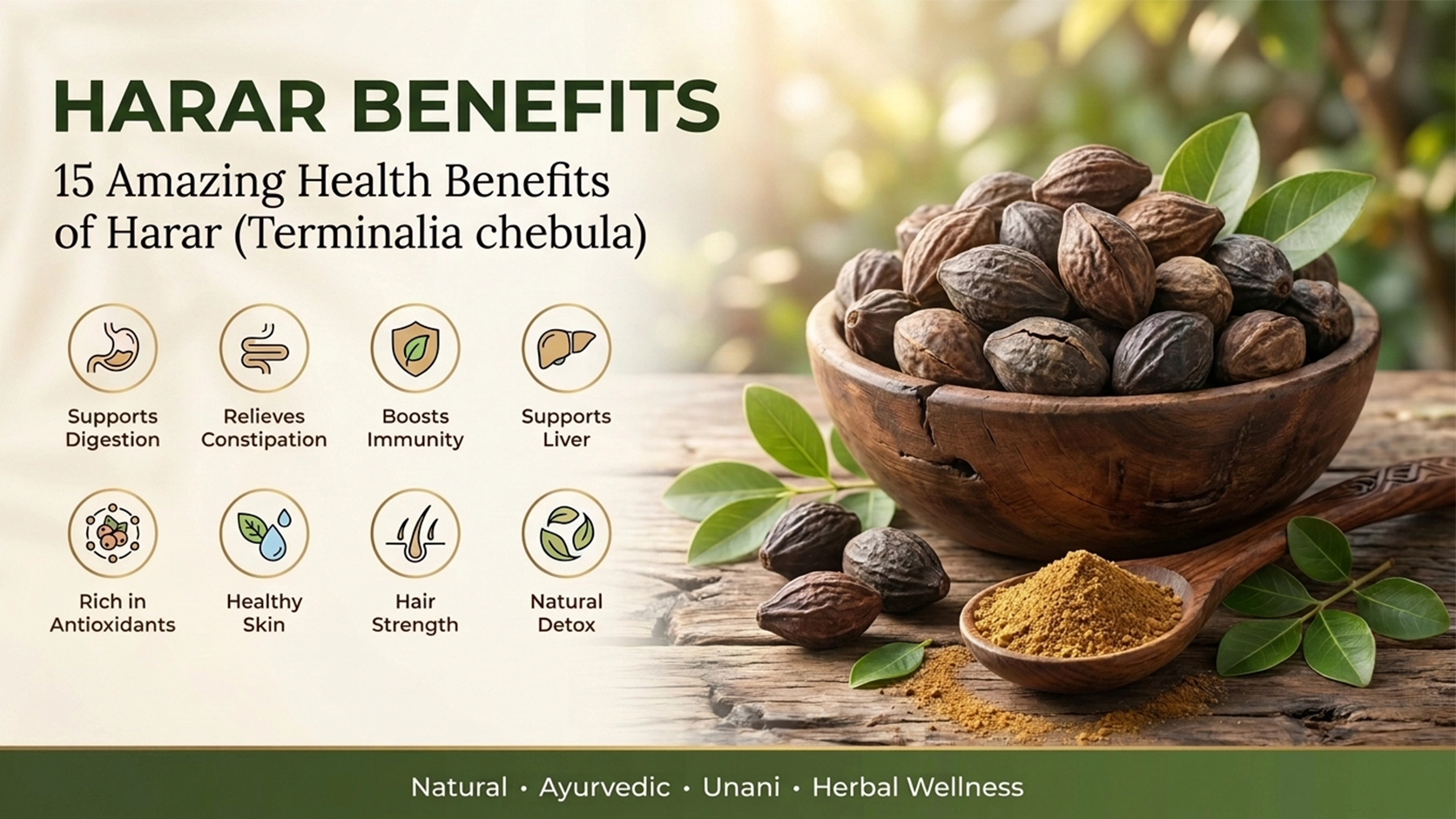 HARAR BENEFITS

15 Amazing Health Benefits of Harar (Terminalia chebula)

Supports Digestion

Relieves Constipation

Boosts Immunity

Supports Liver

Rich in Antioxidants

Healthy Skin

Hair Strength

Natural Detox

Natural • Ayurvedic • Unani • Herbal Wellness